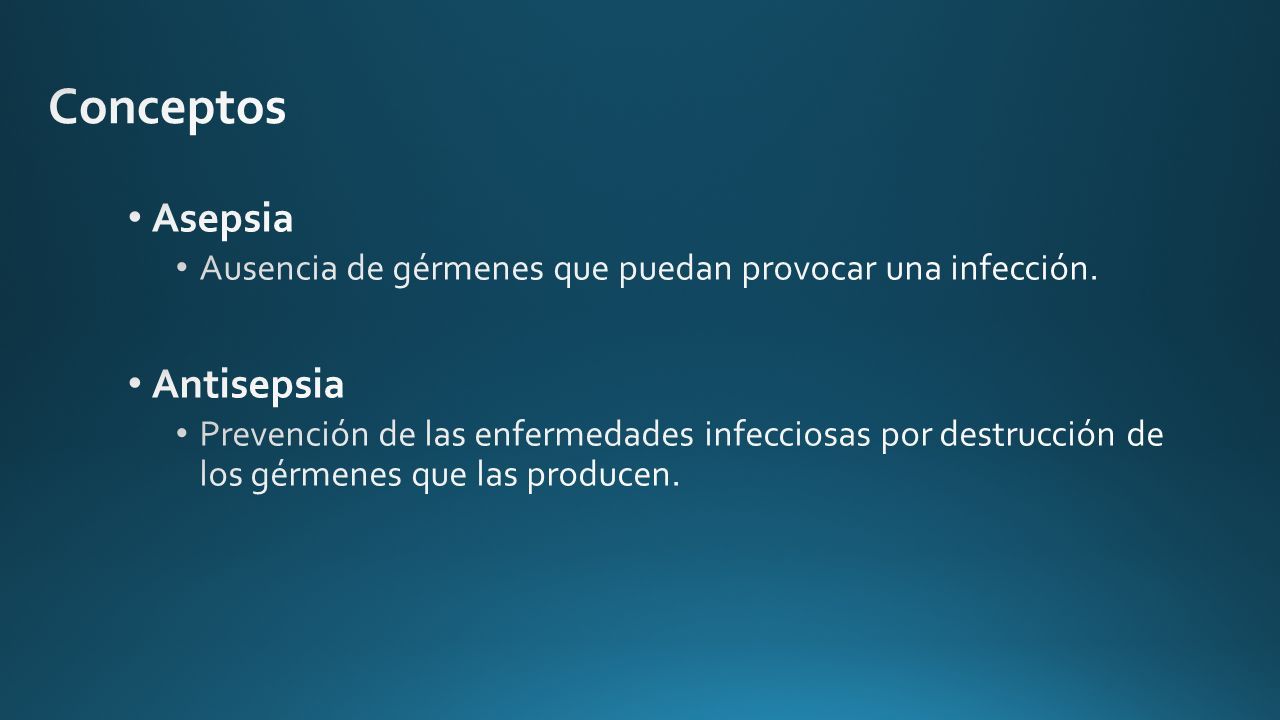 Conceptos

• Asepsia
  • Ausencia de gérmenes que puedan provocar una infección.

• Antisepsia
  • Prevención de las enfermedades infecciosas por destrucción de los gérmenes que las producen.